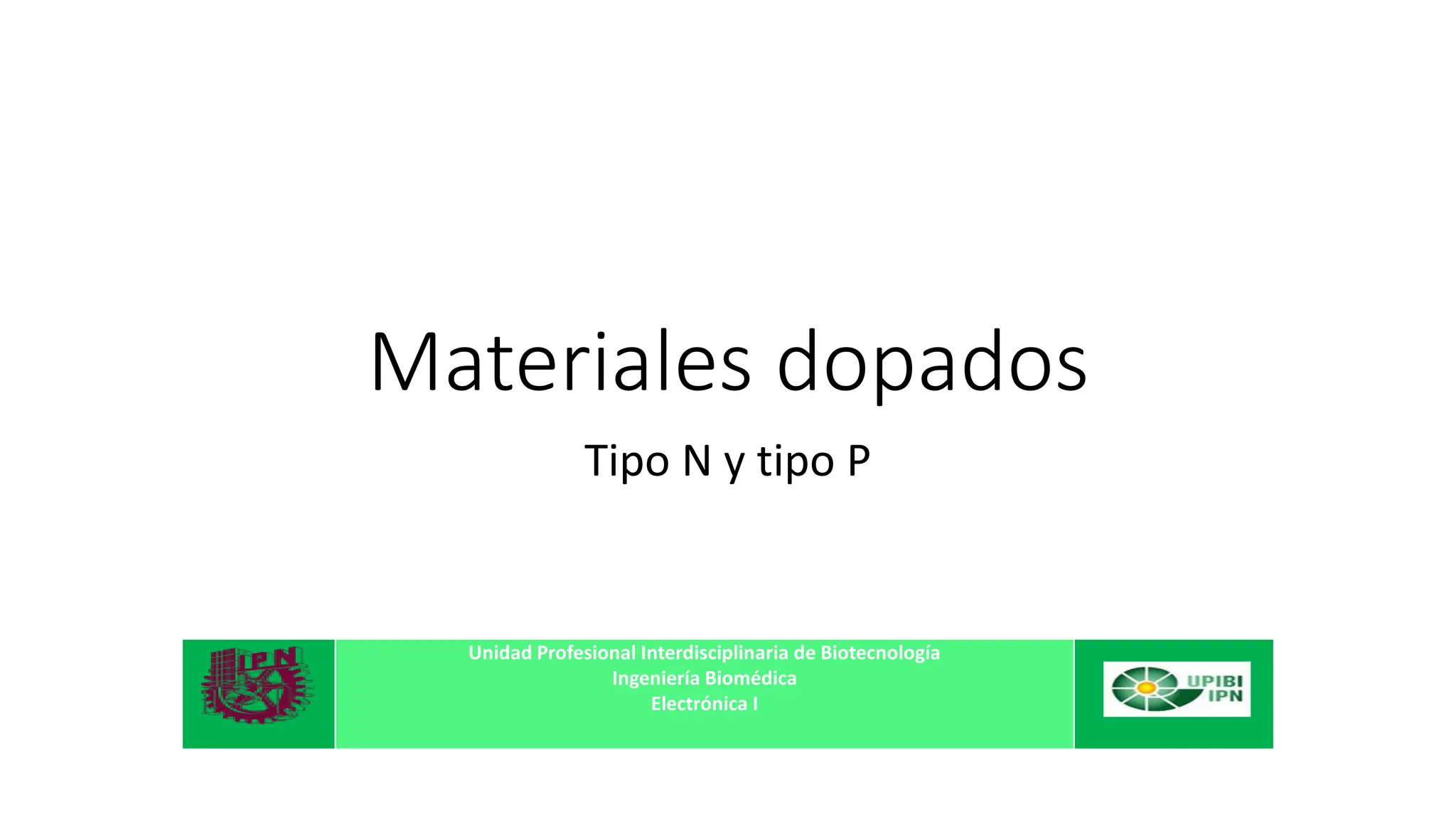 Materiales dopados

Tipo N y tipo P

IPN

Unidad Profesional Interdisciplinaria de Biotecnología
Ingeniería Biomédica
Electrónica I

UPIBI
IPN